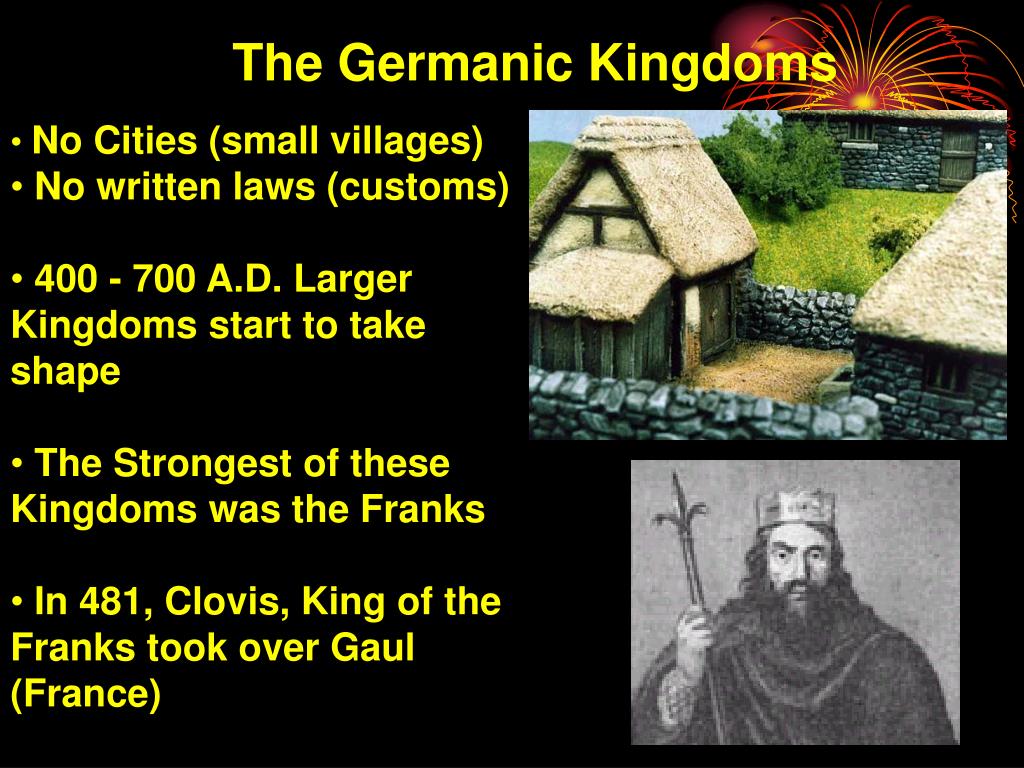 The Germanic Kingdoms

• No Cities (small villages)
• No written laws (customs)

• 400 - 700 A.D. Larger Kingdoms start to take shape

• The Strongest of these Kingdoms was the Franks

• In 481, Clovis, King of the Franks took over Gaul (France)